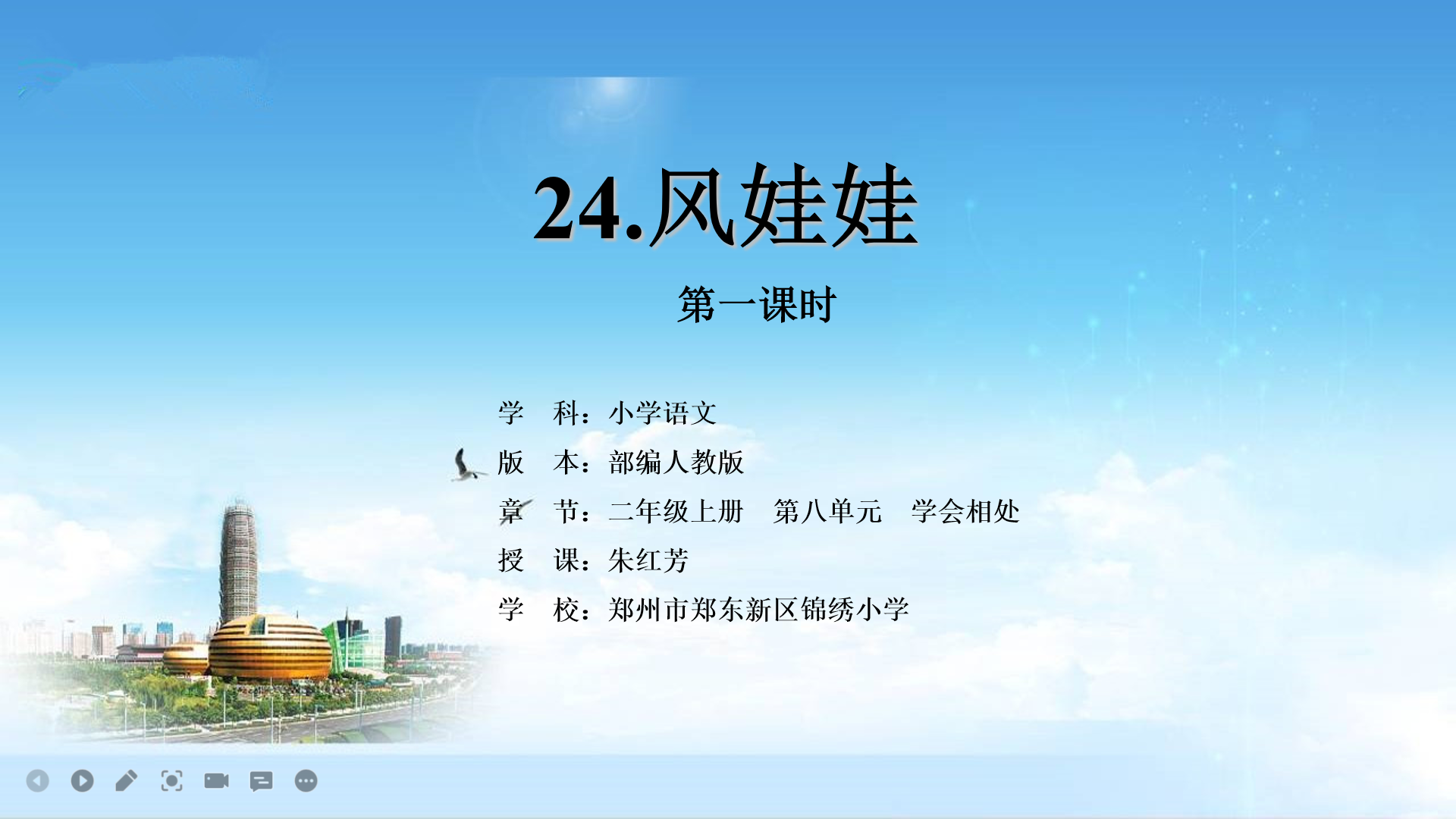 24.风娃娃

第一课时

学　科：小学语文
版　本：部编人教版
章　节：二年级上册　第八单元　学会相处
授　课：朱红芳
学　校：郑州市郑东新区锦绣小学